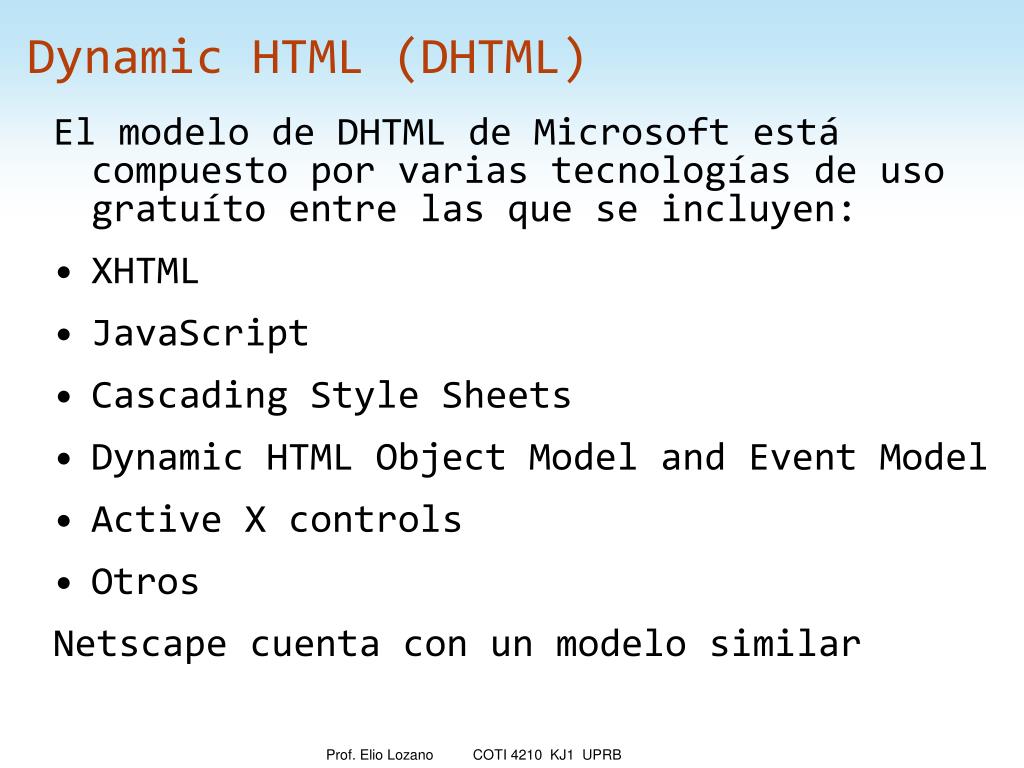 Dynamic HTML (DHTML)

El modelo de DHTML de Microsoft está compuesto por varias tecnologías de uso gratuíto entre las que se incluyen:

• XHTML
• JavaScript
• Cascading Style Sheets
• Dynamic HTML Object Model and Event Model
• Active X controls
• Otros

Netscape cuenta con un modelo similar

Prof. Elio Lozano COTI 4210 KJ1 UPRB